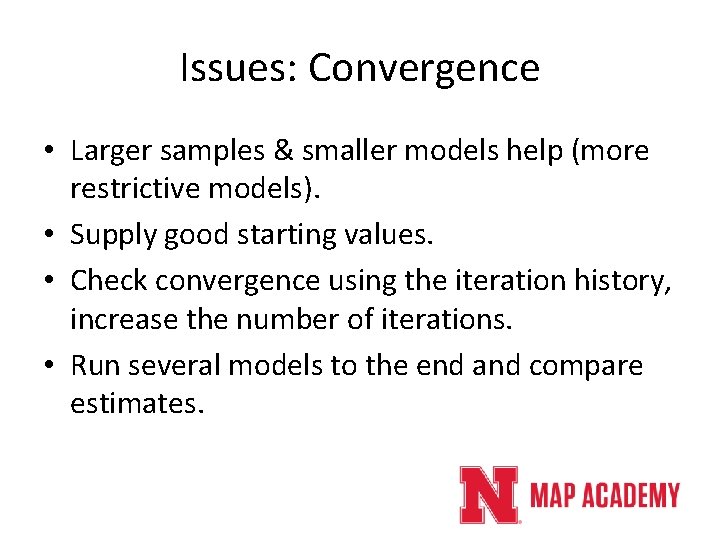 Issues: Convergence

• Larger samples & smaller models help (more restrictive models).
• Supply good starting values.
• Check convergence using the iteration history, increase the number of iterations.
• Run several models to the end and compare estimates.

N MAP ACADEMY